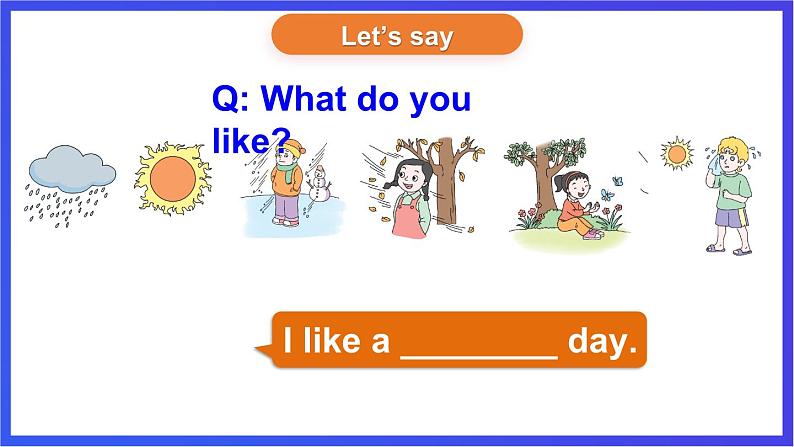 Let's say

Q: What do you like?

I like a ________ day.